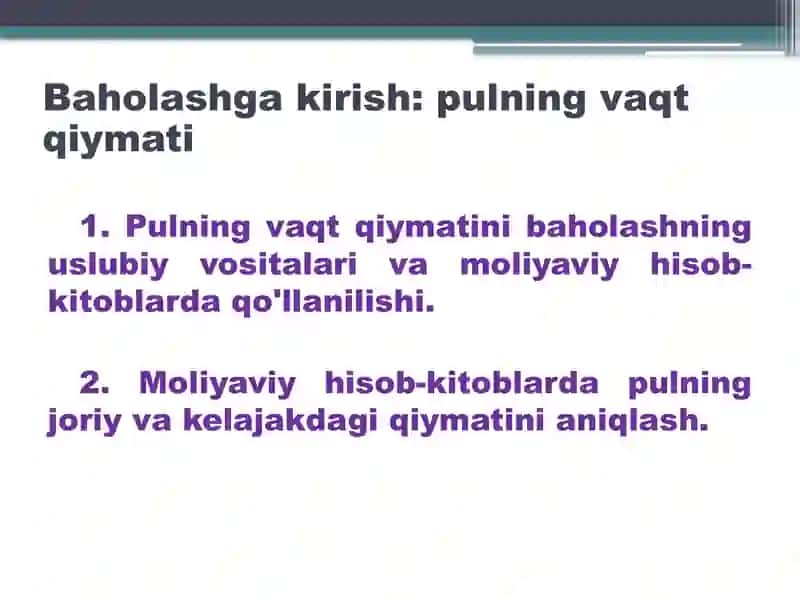 Baholashga kirish: pulning vaqt qiymati

1. Pulning vaqt qiymatini baholashning uslubiy vositalari va moliyaviy hisob-kitoblarda qo'llanilishi.

2. Moliyaviy hisob-kitoblarda pulning joriy va kelajakdagi qiymatini aniqlash.